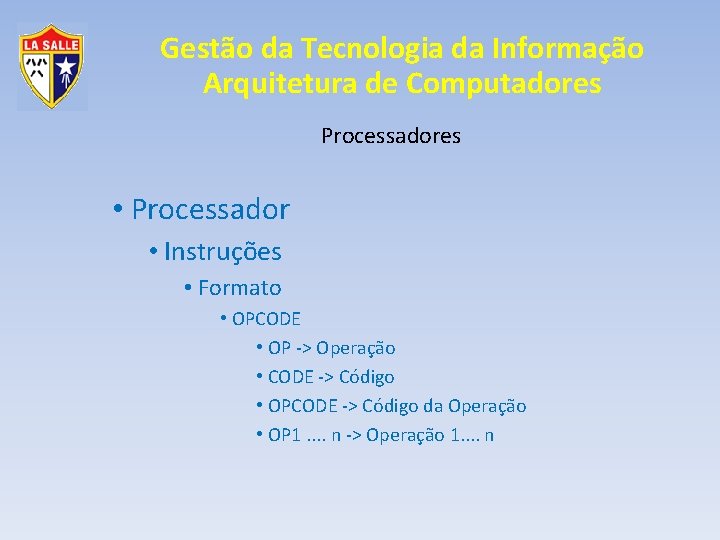 LA SALLE

Gestão da Tecnologia da Informação
Arquitetura de Computadores

Processadores

• Processador
• Instruções
• Formato
• OPCODE
• OP -> Operação
• CODE -> Código
• OPCODE -> Código da Operação
• OP1 .... n -> Operação 1.... n